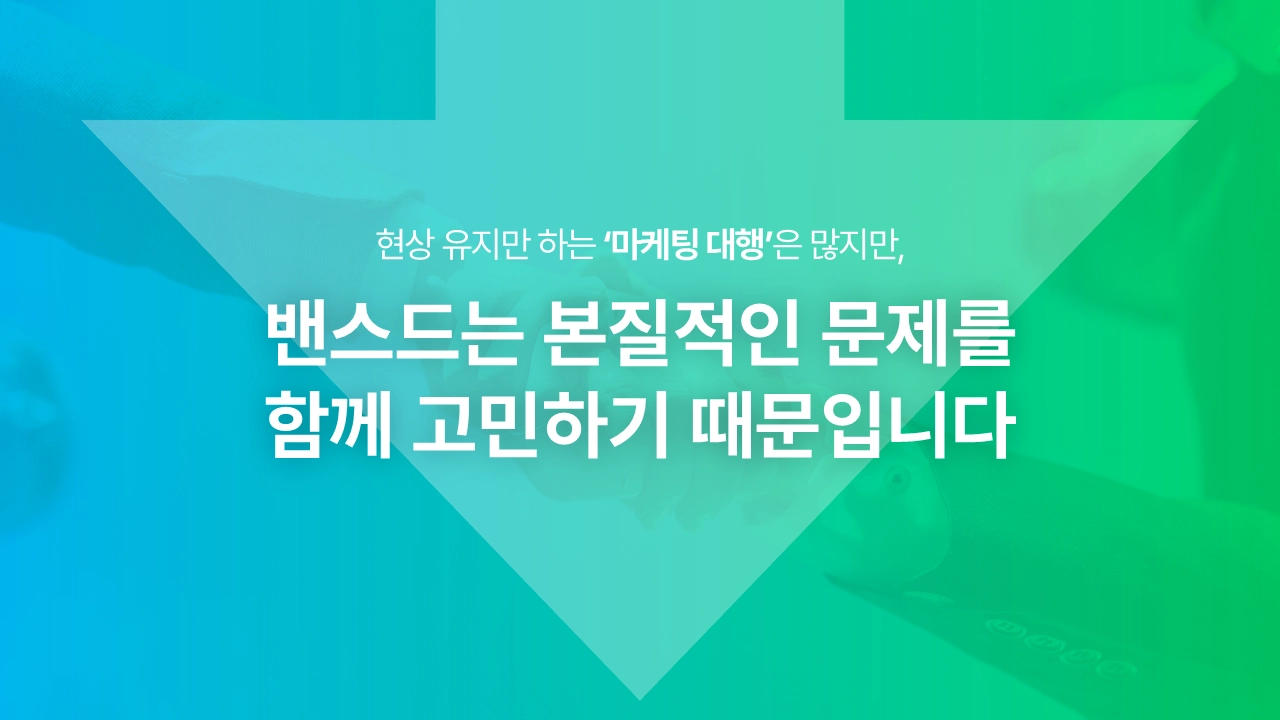 현상 유지만 하는 '마케팅 대행'은 많지만,

밴스드는 본질적인 문제를 함께 고민하기 때문입니다